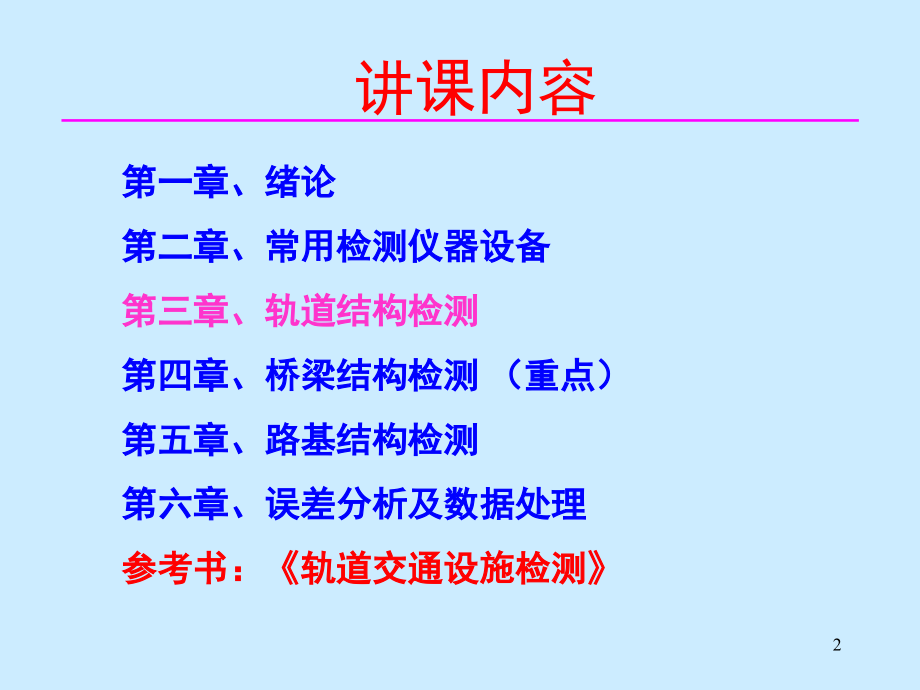 讲课内容

第一章、绪论

第二章、常用检测仪器设备

第三章、轨道结构检测

第四章、桥梁结构检测 （重点）

第五章、路基结构检测

第六章、误差分析及数据处理

参考书：《轨道交通设施检测》

2